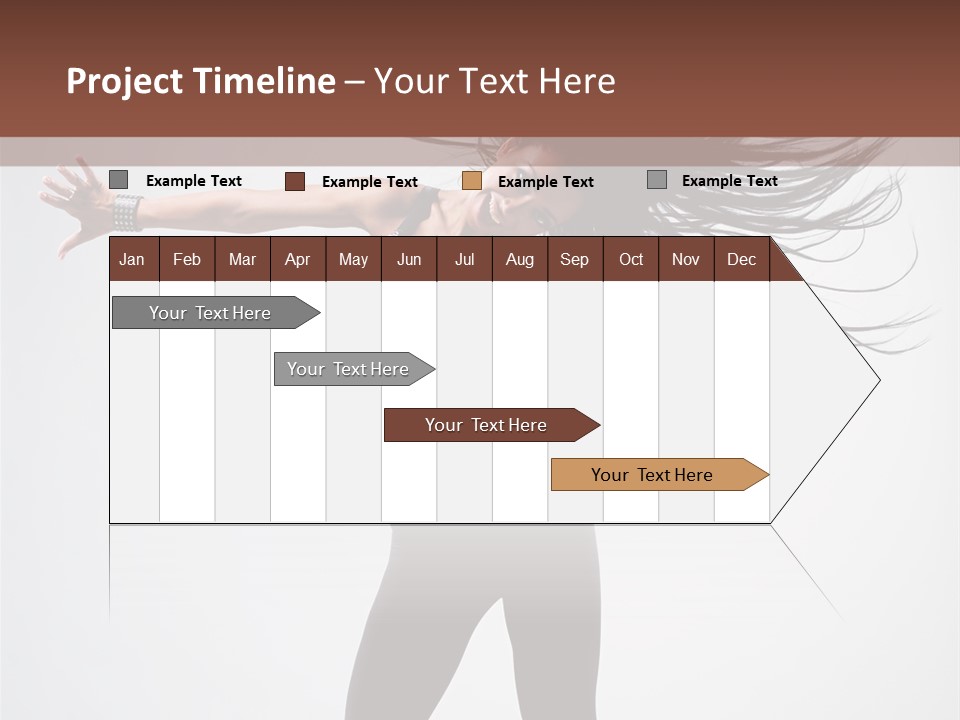 Project Timeline – Your Text Here

Example Text
Example Text
Example Text
Example Text

| Jan | Feb | Mar | Apr | May | Jun | Jul | Aug | Sep | Oct | Nov | Dec |
|---|---|---|---|---|---|---|---|---|---|---|---|

Your Text Here

Your Text Here

Your Text Here

Your Text Here